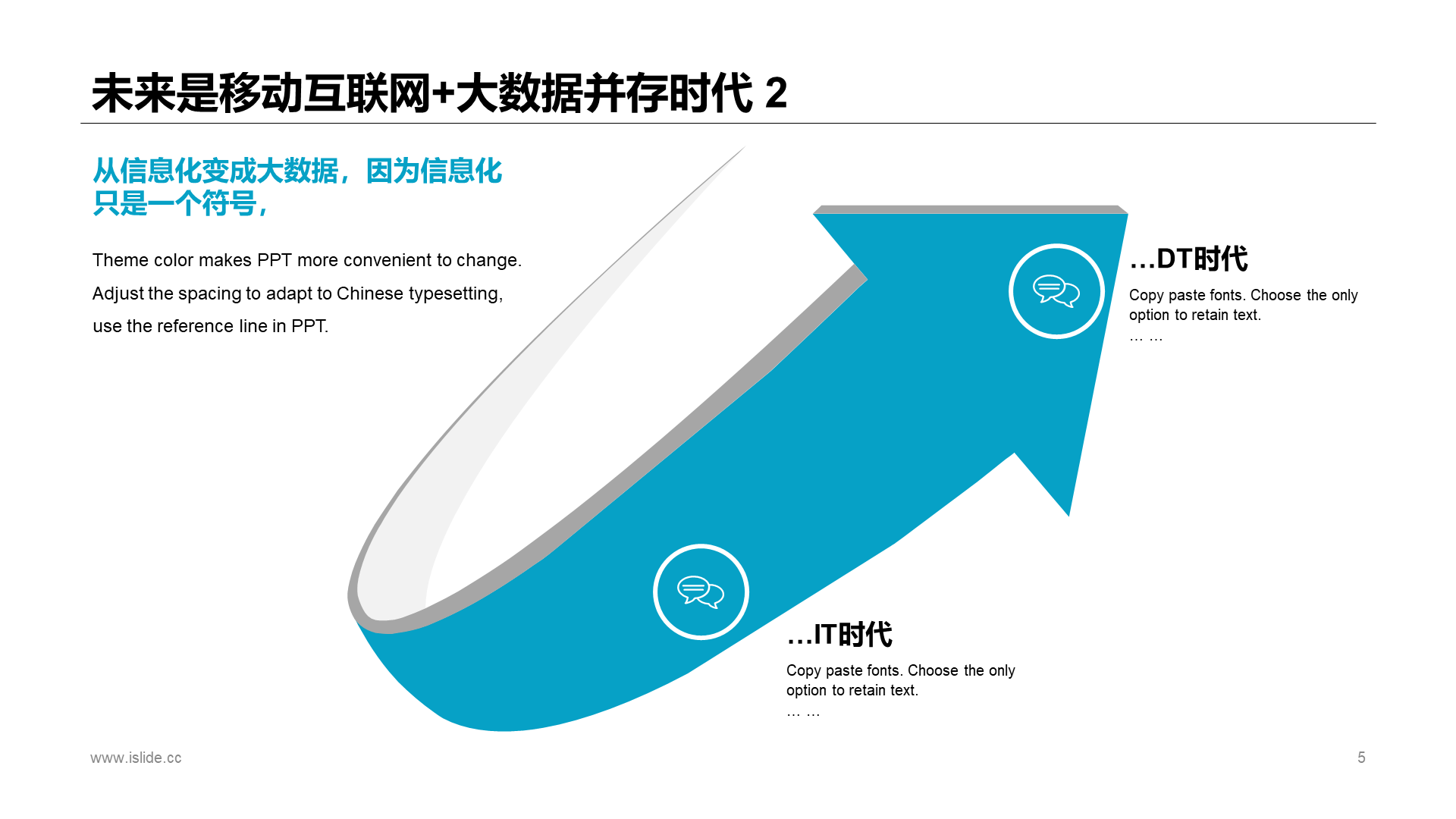 未来是移动互联网+大数据并存时代 2

从信息化变成大数据，因为信息化只是一个符号，

Theme color makes PPT more convenient to change. Adjust the spacing to adapt to Chinese typesetting, use the reference line in PPT.

…DT时代

Copy paste fonts. Choose the only option to retain text.
… …

…IT时代

Copy paste fonts. Choose the only option to retain text.
… …

www.islide.cc

5